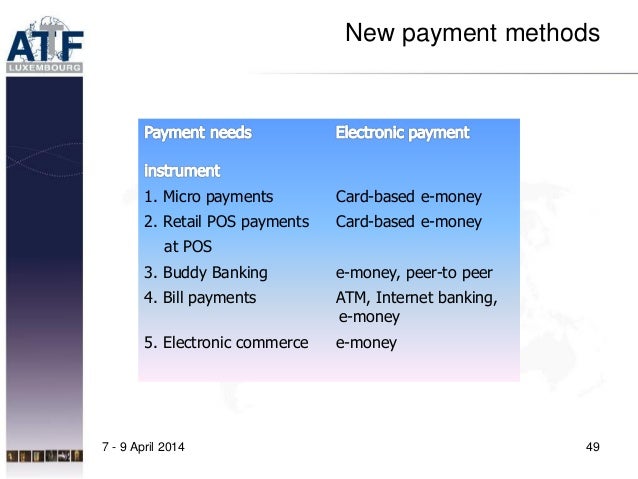 ATF
LUXEMBOURG

New payment methods

| Payment needs | Electronic payment instrument |
|---|---|
| 1. Micro payments | Card-based e-money |
| 2. Retail POS payments at POS | Card-based e-money |
| 3. Buddy Banking | e-money, peer-to peer |
| 4. Bill payments | ATM, Internet banking, e-money |
| 5. Electronic commerce | e-money |

7 - 9 April 2014

49